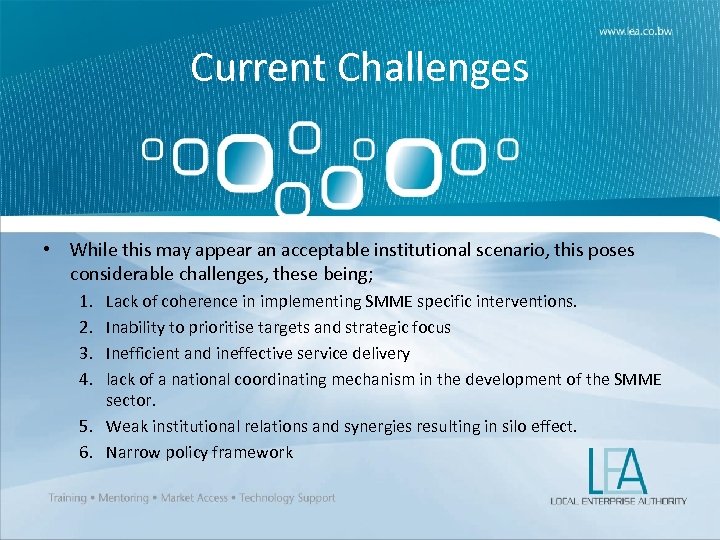 www.lea.co.bw

Current Challenges

• While this may appear an acceptable institutional scenario, this poses considerable challenges, these being;

1. Lack of coherence in implementing SMME specific interventions.
2. Inability to prioritise targets and strategic focus
3. Inefficient and ineffective service delivery
4. lack of a national coordinating mechanism in the development of the SMME sector.
5. Weak institutional relations and synergies resulting in silo effect.
6. Narrow policy framework

Training • Mentoring • Market Access • Technology Support

LEA
LOCAL ENTERPRISE AUTHORITY